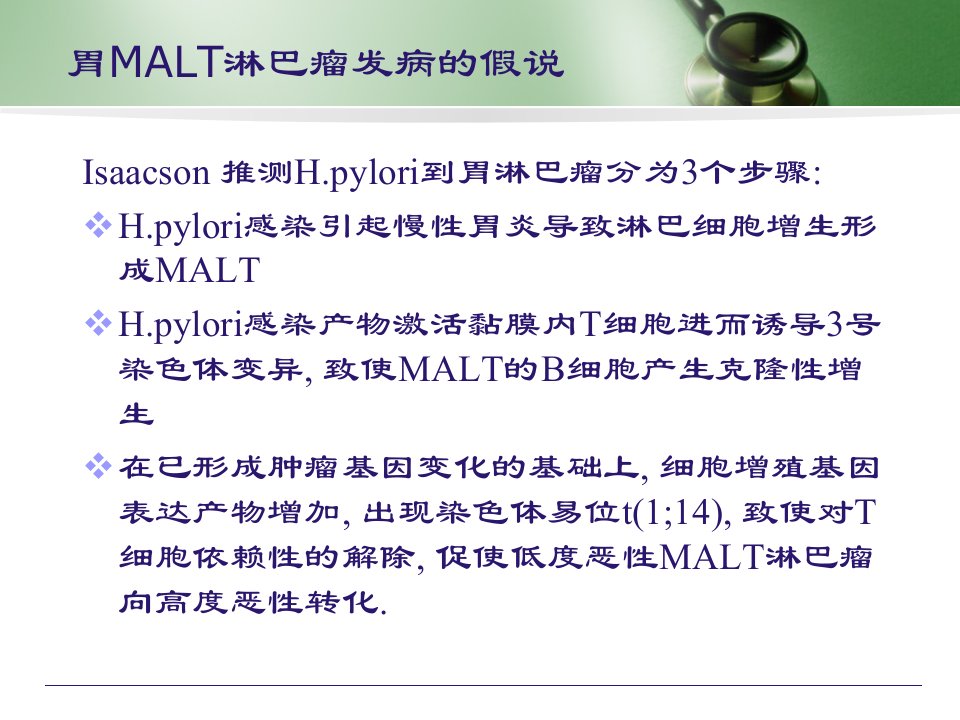 胃MALT淋巴瘤发病的假说

Isaacson 推测H.pylori到胃淋巴瘤分为3个步骤:

❖ H.pylori感染引起慢性胃炎导致淋巴细胞增生形成MALT

❖ H.pylori感染产物激活黏膜内T细胞进而诱导3号染色体变异, 致使MALT的B细胞产生克隆性增生

❖ 在已形成肿瘤基因变化的基础上, 细胞增殖基因表达产物增加, 出现染色体易位t(1;14), 致使对T细胞依赖性的解除, 促使低度恶性MALT淋巴瘤向高度恶性转化.